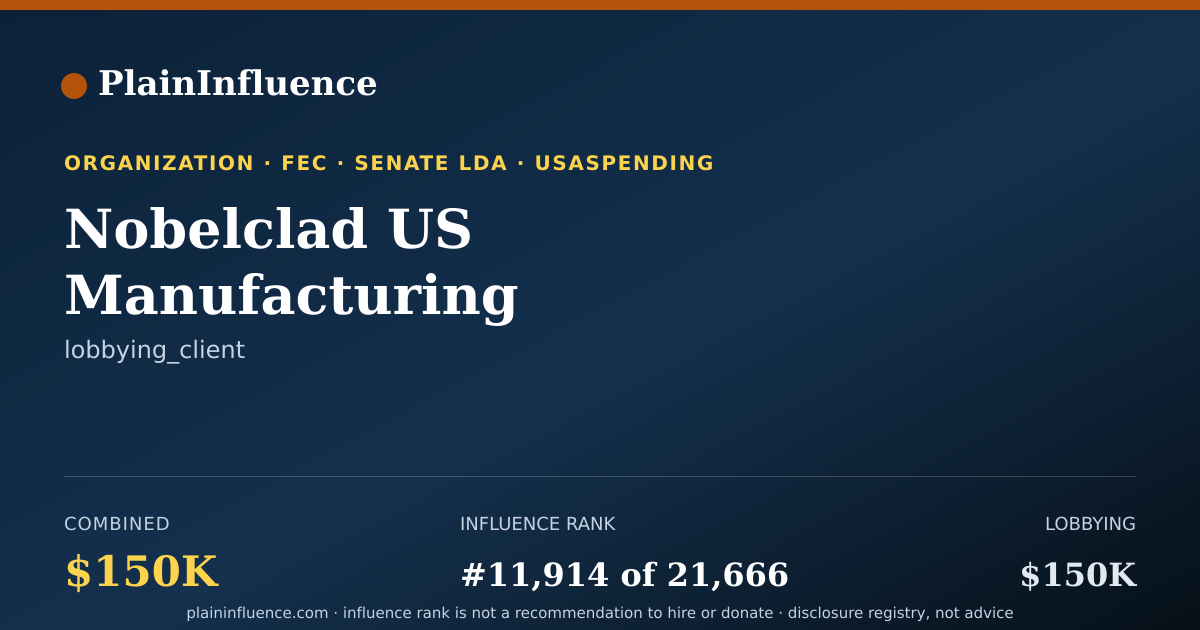 PlainInfluence

ORGANIZATION · FEC · SENATE LDA · USASPENDING

Nobelclad US Manufacturing

lobbying_client

COMBINED
$150K

INFLUENCE RANK
#11,914 of 21,666

LOBBYING
$150K

plaininfluence.com · influence rank is not a recommendation to hire or donate · disclosure registry, not advice